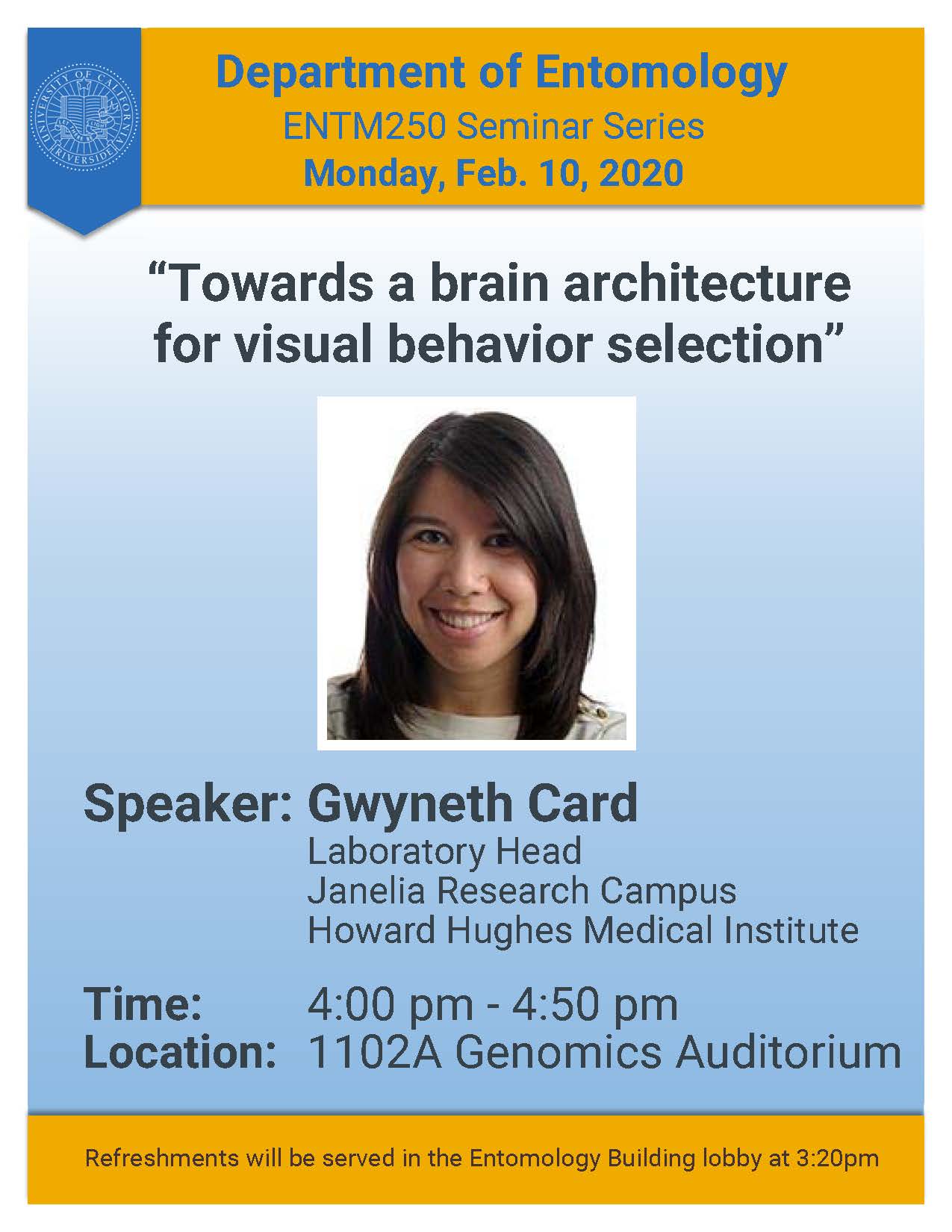 UNIVERSITY OF CALIFORNIA RIVERSIDE

Department of Entomology
ENTM250 Seminar Series
Monday, Feb. 10, 2020

“Towards a brain architecture for visual behavior selection”

Speaker: Gwyneth Card
Laboratory Head
Janelia Research Campus
Howard Hughes Medical Institute

Time: 4:00 pm - 4:50 pm
Location: 1102A Genomics Auditorium

Refreshments will be served in the Entomology Building lobby at 3:20pm